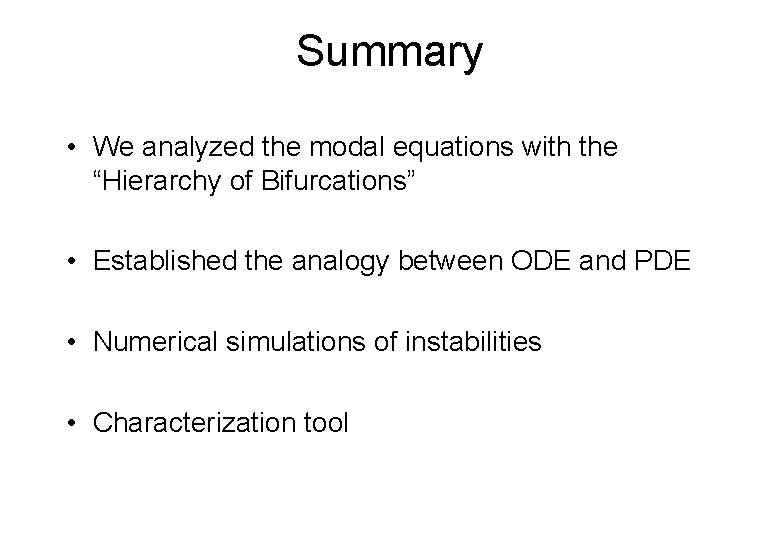 Summary

• We analyzed the modal equations with the “Hierarchy of Bifurcations”

• Established the analogy between ODE and PDE

• Numerical simulations of instabilities

• Characterization tool